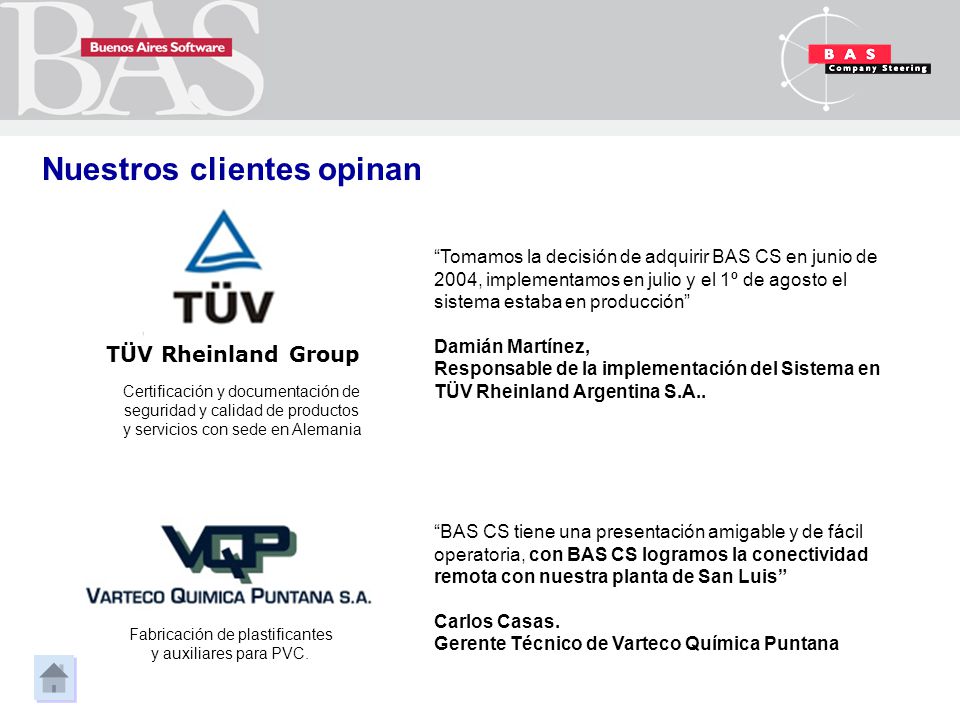 BAS Buenos Aires Software

BAS Company Steering

Nuestros clientes opinan

TÜV

TÜV Rheinland Group

Certificación y documentación de seguridad y calidad de productos y servicios con sede en Alemania

“Tomamos la decisión de adquirir BAS CS en junio de 2004, implementamos en julio y el 1º de agosto el sistema estaba en producción”

Damián Martínez,
Responsable de la implementación del Sistema en TÜV Rheinland Argentina S.A..

VQP
VARTECO QUIMICA PUNTANA S.A.

Fabricación de plastificantes y auxiliares para PVC.

“BAS CS tiene una presentación amigable y de fácil operatoria, con BAS CS logramos la conectividad remota con nuestra planta de San Luis”

Carlos Casas.
Gerente Técnico de Varteco Química Puntana